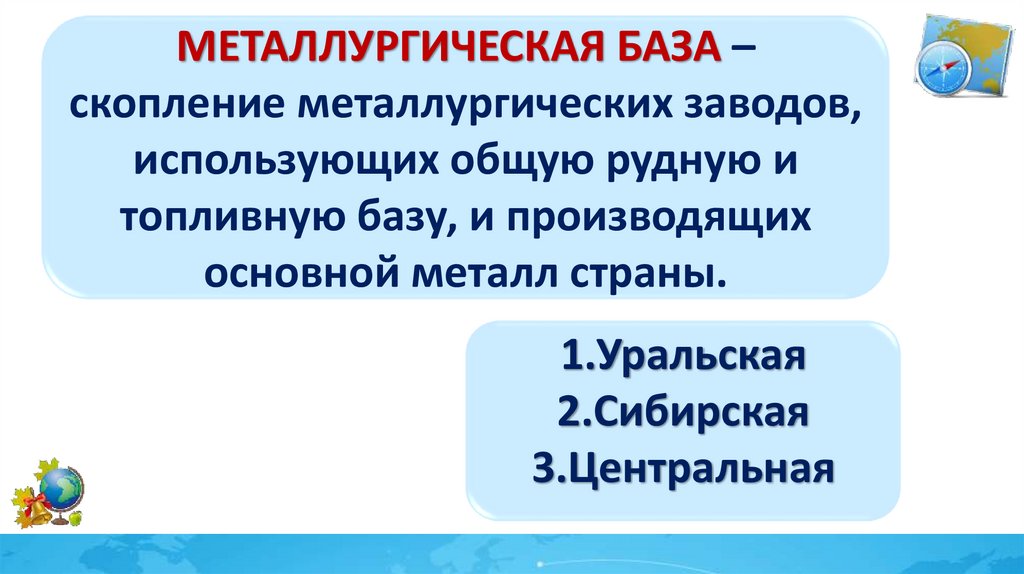 МЕТАЛЛУРГИЧЕСКАЯ БАЗА – скопление металлургических заводов, использующих общую рудную и топливную базу, и производящих основной металл страны.

1.Уральская
2.Сибирская
3.Центральная